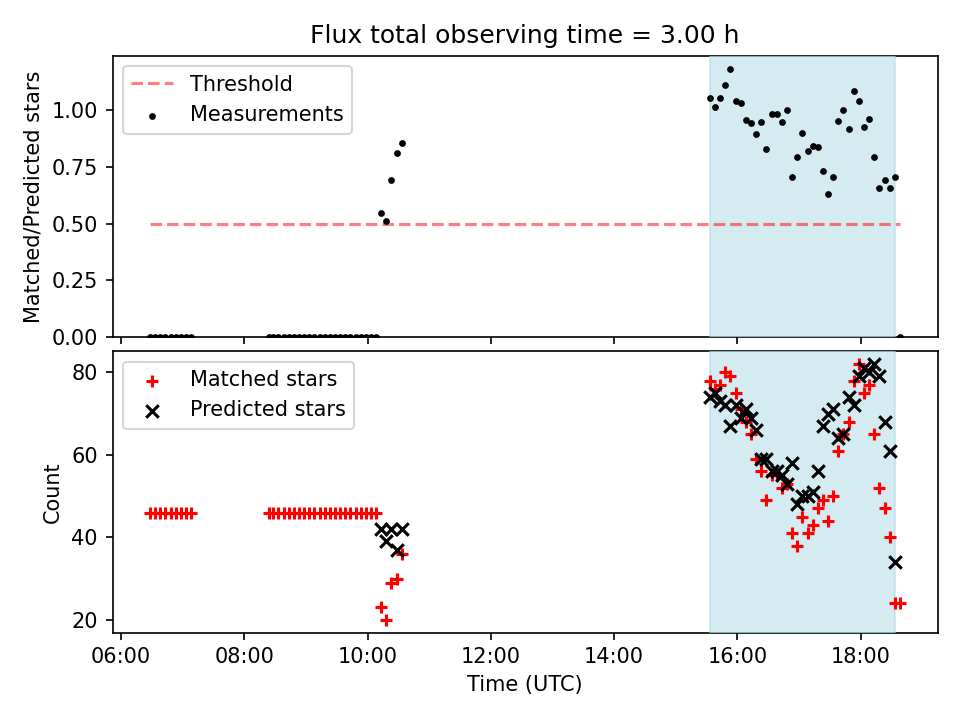 Flux total observing time = 3.00 h

Threshold
Measurements

Matched/Predicted stars

1.00
0.75
0.50
0.25
0.00

Matched stars
Predicted stars

Count

80
60
40
20

06:00
08:00
10:00
12:00
14:00
16:00
18:00

Time (UTC)